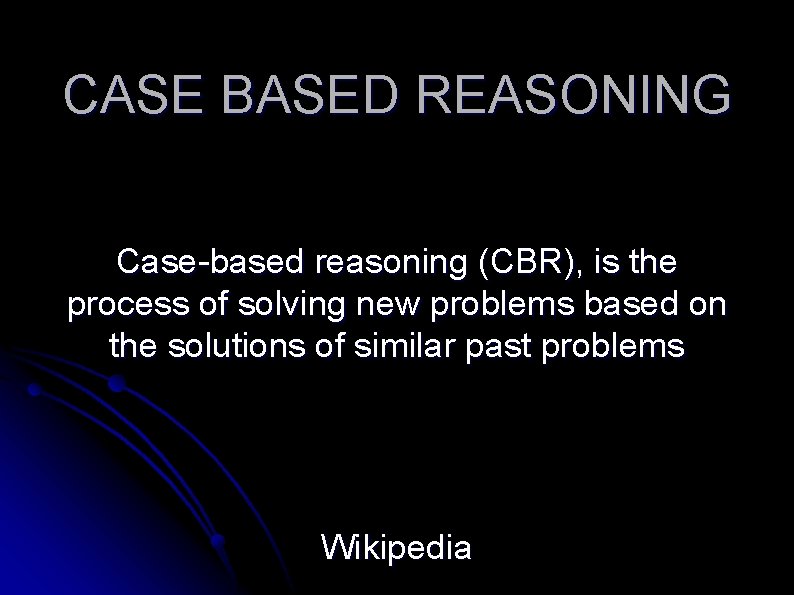 CASE BASED REASONING

Case-based reasoning (CBR), is the process of solving new problems based on the solutions of similar past problems

Wikipedia